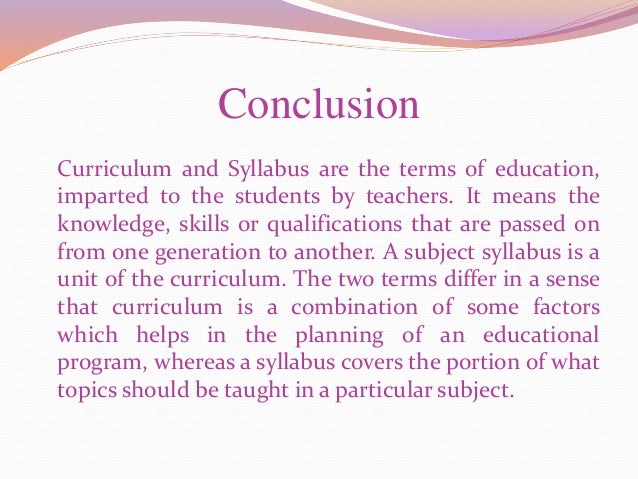 Conclusion

Curriculum and Syllabus are the terms of education, imparted to the students by teachers. It means the knowledge, skills or qualifications that are passed on from one generation to another. A subject syllabus is a unit of the curriculum. The two terms differ in a sense that curriculum is a combination of some factors which helps in the planning of an educational program, whereas a syllabus covers the portion of what topics should be taught in a particular subject.